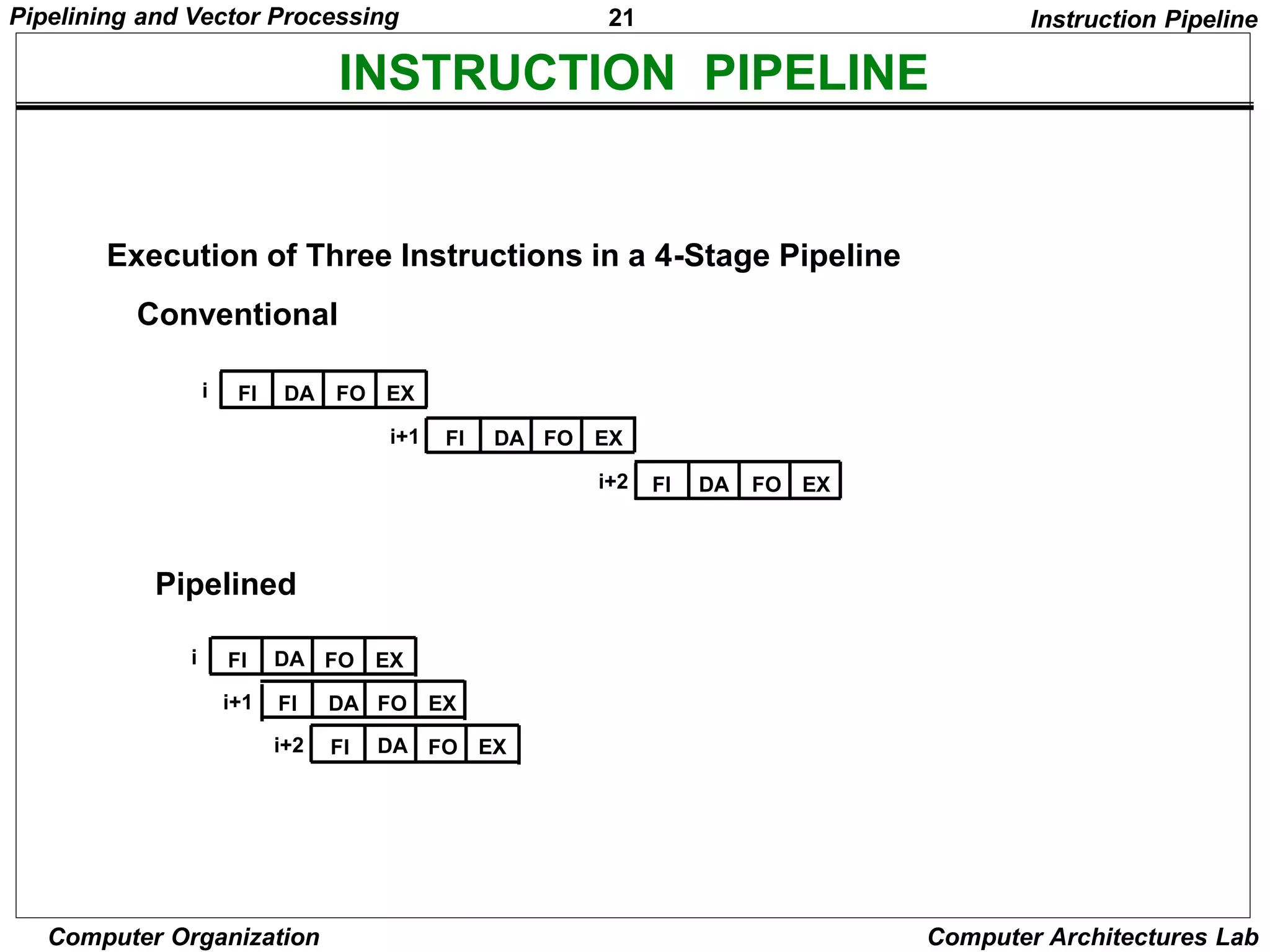 Pipelining and Vector Processing

21

Instruction Pipeline

INSTRUCTION PIPELINE

Execution of Three Instructions in a 4-Stage Pipeline

Conventional

i FI DA FO EX

i+1 FI DA FO EX

i+2 FI DA FO EX

Pipelined

i FI DA FO EX

i+1 FI DA FO EX

i+2 FI DA FO EX

Computer Organization

Computer Architectures Lab